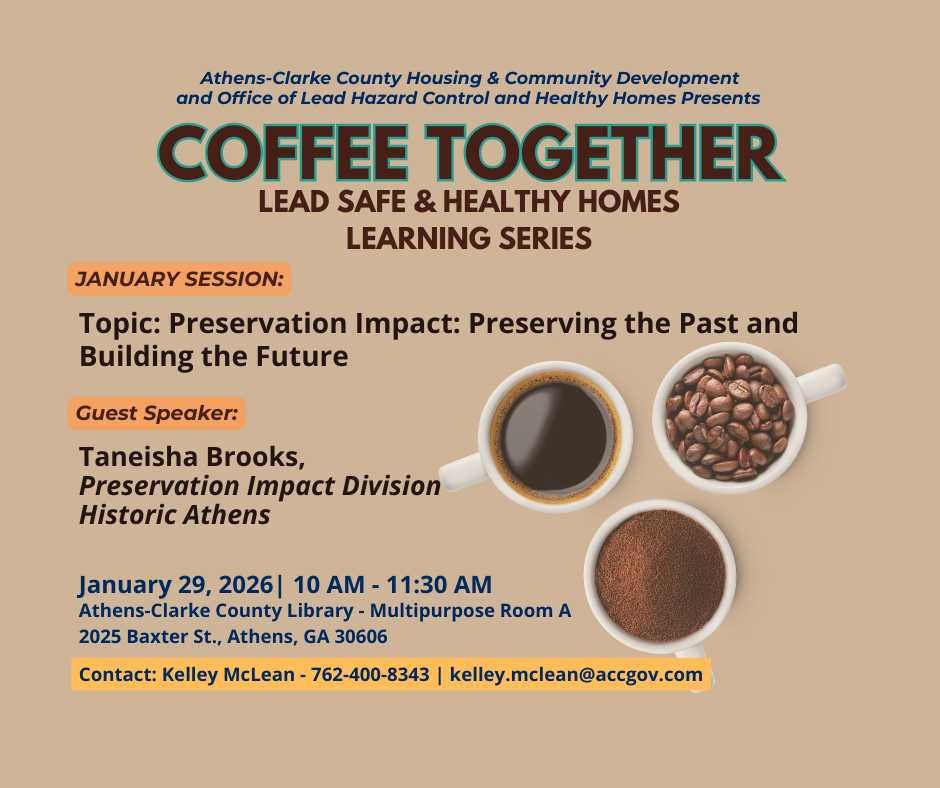 Athens-Clarke County Housing & Community Development and Office of Lead Hazard Control and Healthy Homes Presents

COFFEE TOGETHER

LEAD SAFE & HEALTHY HOMES LEARNING SERIES

JANUARY SESSION:

Topic: Preservation Impact: Preserving the Past and Building the Future

Guest Speaker:

Taneisha Brooks,
Preservation Impact Division
Historic Athens

January 29, 2026| 10 AM - 11:30 AM
Athens-Clarke County Library - Multipurpose Room A
2025 Baxter St., Athens, GA 30606

Contact: Kelley McLean - 762-400-8343 | kelley.mclean@accgov.com